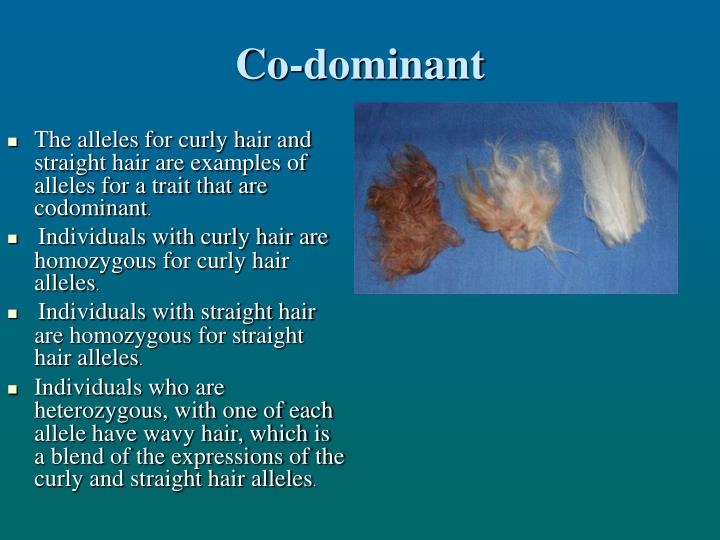 Co-dominant

- The alleles for curly hair and straight hair are examples of alleles for a trait that are codominant.
- Individuals with curly hair are homozygous for curly hair alleles.
- Individuals with straight hair are homozygous for straight hair alleles.
- Individuals who are heterozygous, with one of each allele have wavy hair, which is a blend of the expressions of the curly and straight hair alleles.